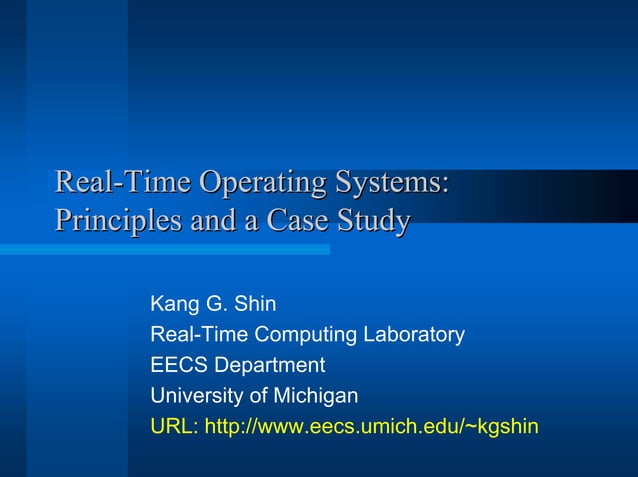 Real-Time Operating Systems: Principles and a Case Study

Kang G. Shin
Real-Time Computing Laboratory
EECS Department
University of Michigan
URL: http://www.eecs.umich.edu/~kgshin